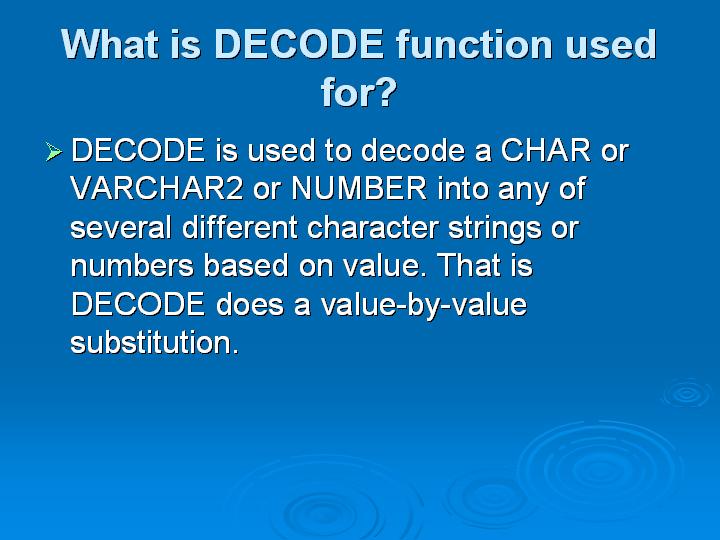 What is DECODE function used for?

➢ DECODE is used to decode a CHAR or VARCHAR2 or NUMBER into any of several different character strings or numbers based on value. That is DECODE does a value-by-value substitution.